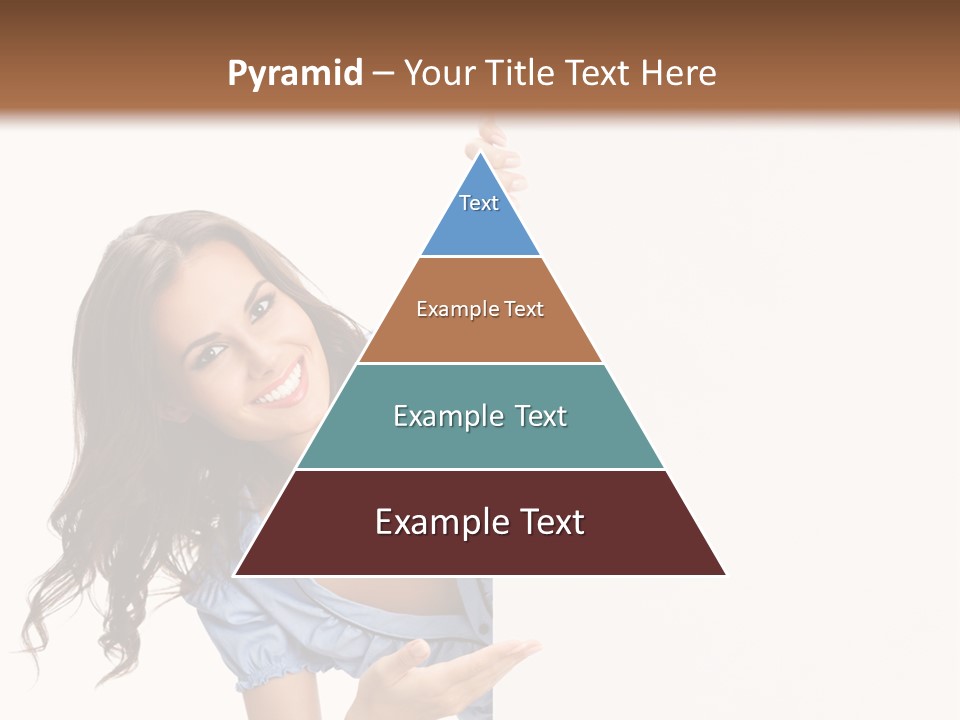 Pyramid – Your Title Text Here

Text

Example Text

Example Text

Example Text